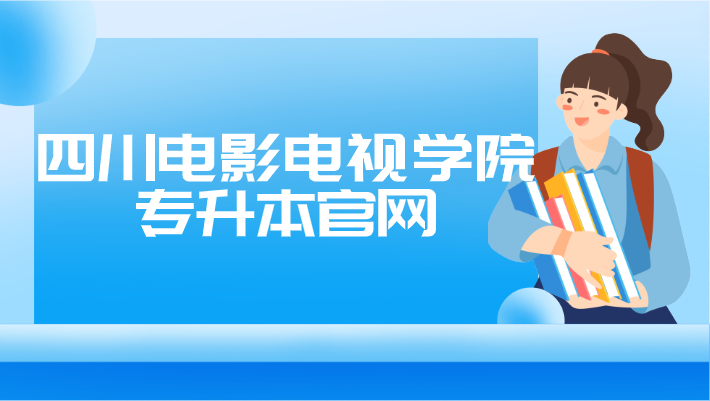 四川电影电视学院
专升本官网